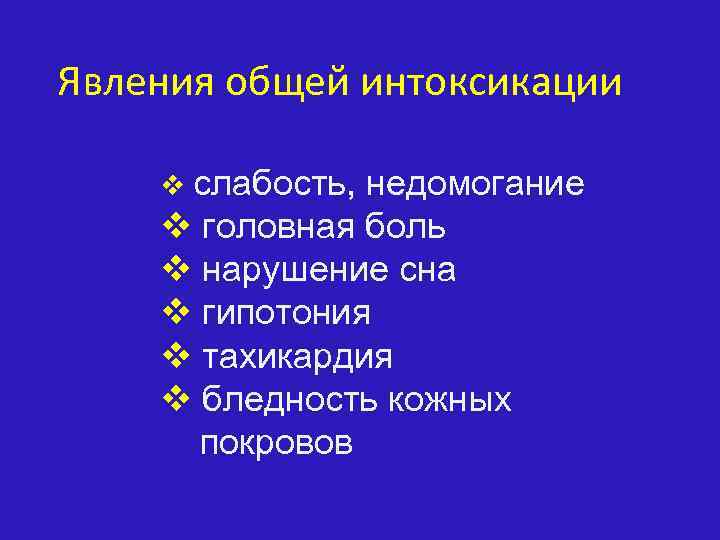 Явления общей интоксикации

❖ слабость, недомогание
❖ головная боль
❖ нарушение сна
❖ гипотония
❖ тахикардия
❖ бледность кожных покровов